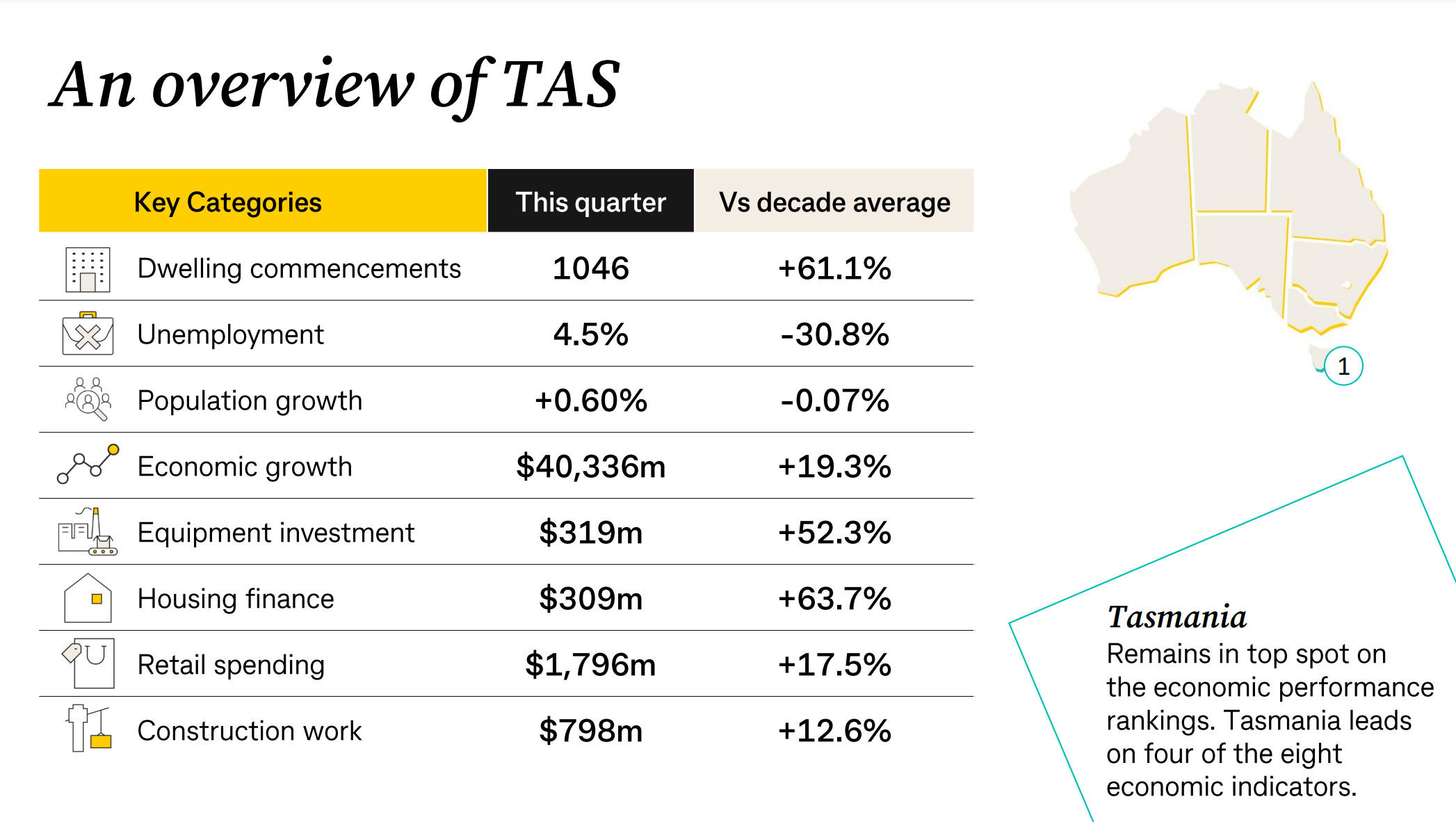 An overview of TAS

| Key Categories | This quarter | Vs decade average |
|---|---|---|
| Dwelling commencements | 1046 | +61.1% |
| Unemployment | 4.5% | -30.8% |
| Population growth | +0.60% | -0.07% |
| Economic growth | \$40,336m | +19.3% |
| Equipment investment | \$319m | +52.3% |
| Housing finance | \$309m | +63.7% |
| Retail spending | \$1,796m | +17.5% |
| Construction work | \$798m | +12.6% |

1

Tasmania
Remains in top spot on the economic performance rankings. Tasmania leads on four of the eight economic indicators.